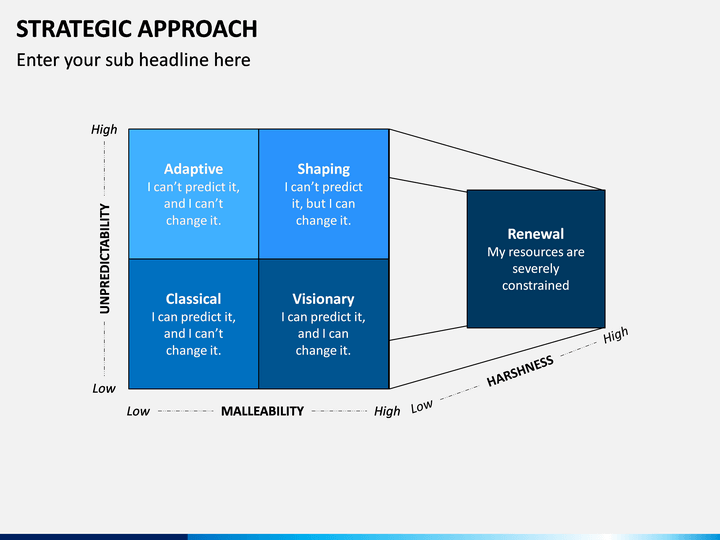 STRATEGIC APPROACH

Enter your sub headline here

High

UNPREDICTABILITY

Low

Adaptive
I can't predict it, and I can't change it.

Shaping
I can't predict it, but I can change it.

Classical
I can predict it, and I can't change it.

Visionary
I can predict it, and I can change it.

Renewal
My resources are severely constrained

Low MALLEABILITY High

Low HARSHNESS High